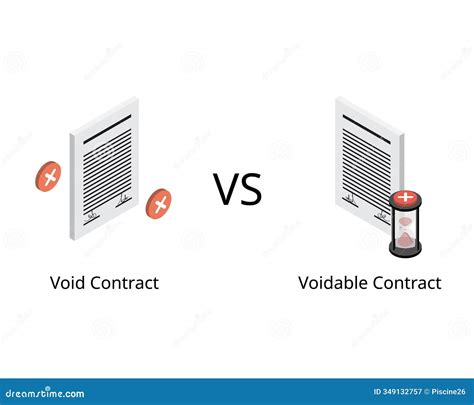 VS

Void Contract

Voidable Contract

dreamstime.com

ID 349132757 © Piscine26